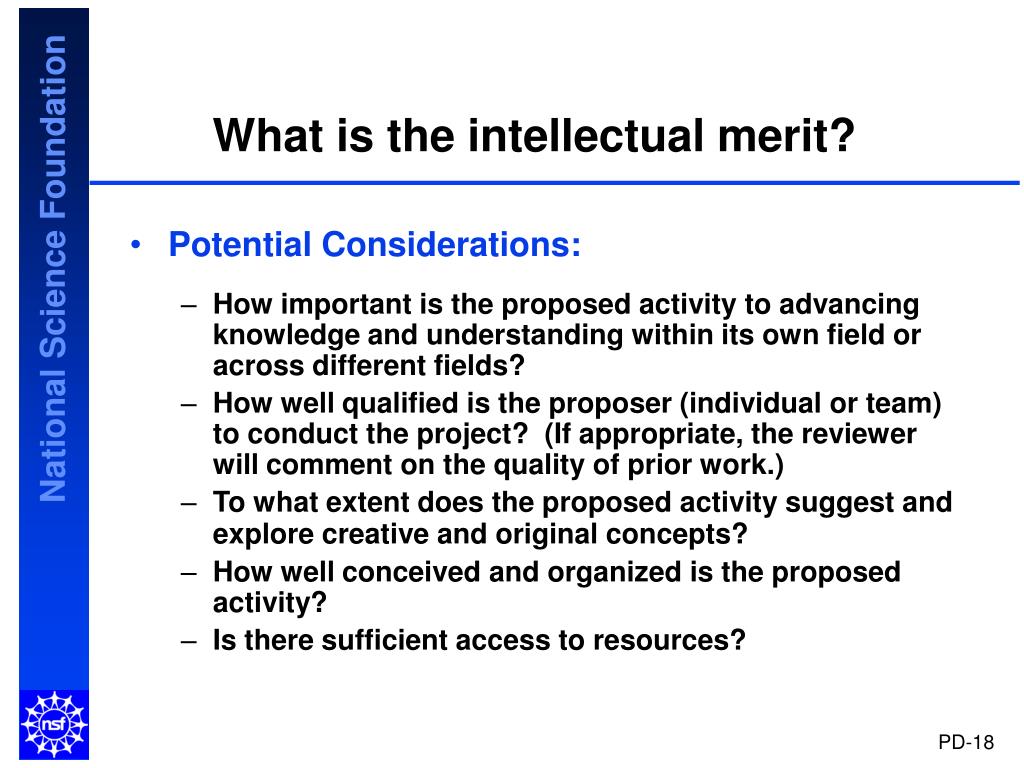 National Science Foundation

What is the intellectual merit?

• Potential Considerations:

– How important is the proposed activity to advancing knowledge and understanding within its own field or across different fields?

– How well qualified is the proposer (individual or team) to conduct the project? (If appropriate, the reviewer will comment on the quality of prior work.)

– To what extent does the proposed activity suggest and explore creative and original concepts?

– How well conceived and organized is the proposed activity?

– Is there sufficient access to resources?

nsf

PD-18